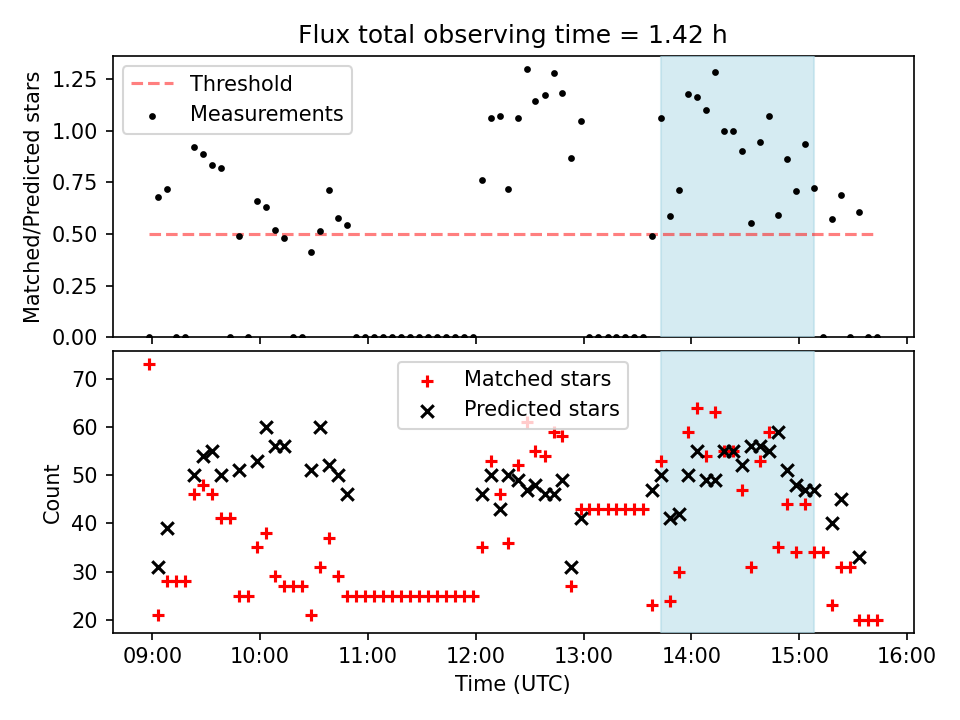 Flux total observing time = 1.42 h

Threshold
Measurements

Matched/Predicted stars

1.25
1.00
0.75
0.50
0.25
0.00

Matched stars
Predicted stars

Count

70
60
50
40
30
20

09:00
10:00
11:00
12:00
13:00
14:00
15:00
16:00

Time (UTC)